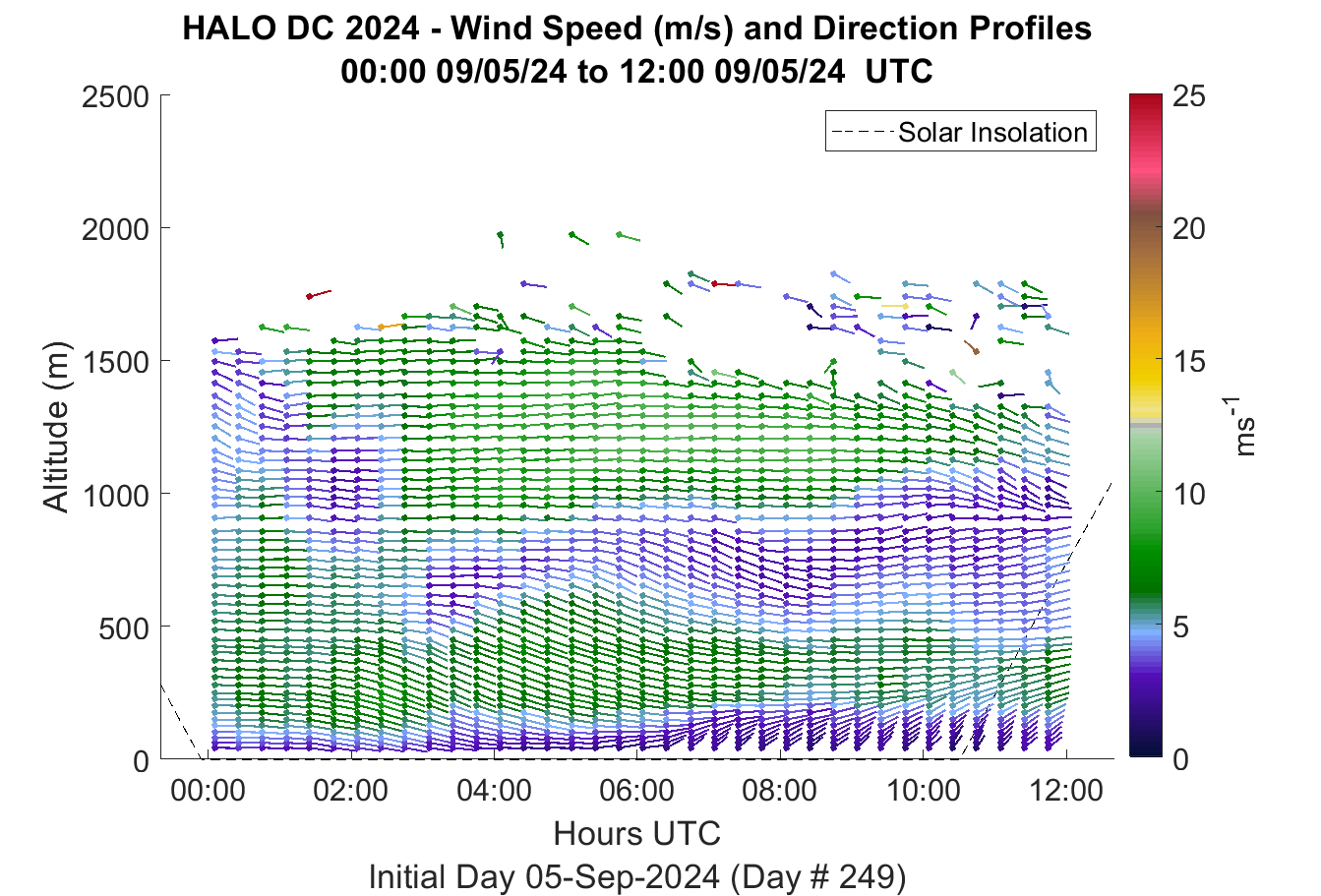 HALO DC 2024 - Wind Speed (m/s) and Direction Profiles
00:00 09/05/24 to 12:00 09/05/24 UTC

Solar Insolation

Altitude (m)

2500
2000
1500
1000
500
0

00:00
02:00
04:00
06:00
08:00
10:00
12:00

Hours UTC

Initial Day 05-Sep-2024 (Day # 249)

25
20
15
10
5
0

$ms^{-1}$